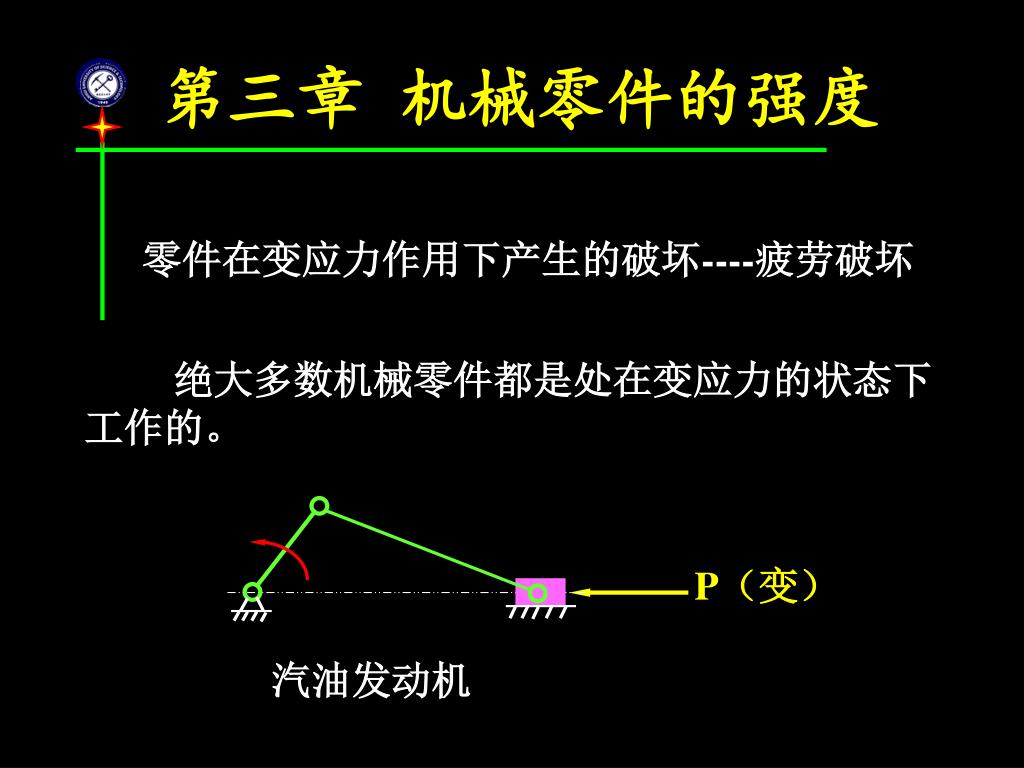 第三章 机械零件的强度

零件在变应力作用下产生的破坏----疲劳破坏

绝大多数机械零件都是处在变应力的状态下工作的。

P（变）

汽油发动机